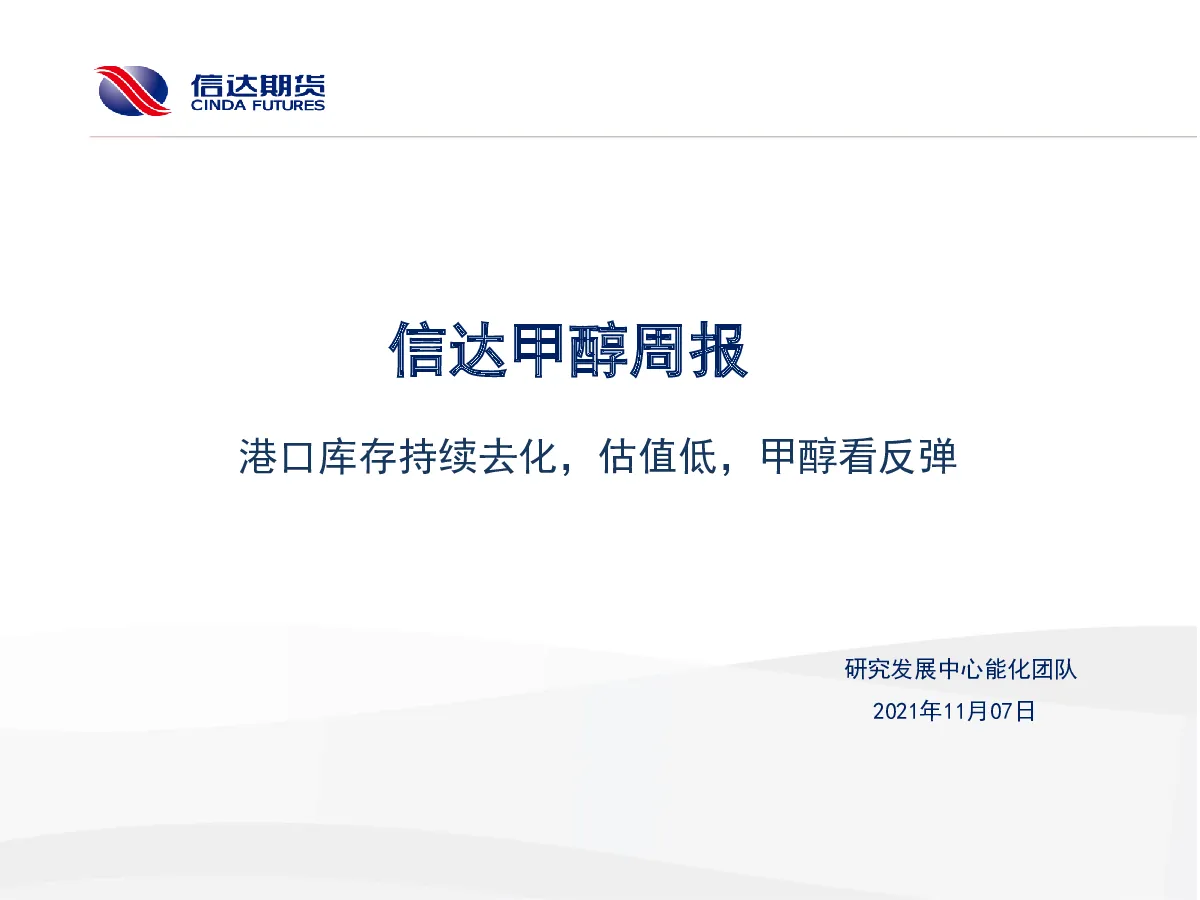 信达期货
CINDA FUTURES

信达甲醇周报

港口库存持续去化，估值低，甲醇看反弹

研究发展中心能化团队
2021年11月07日